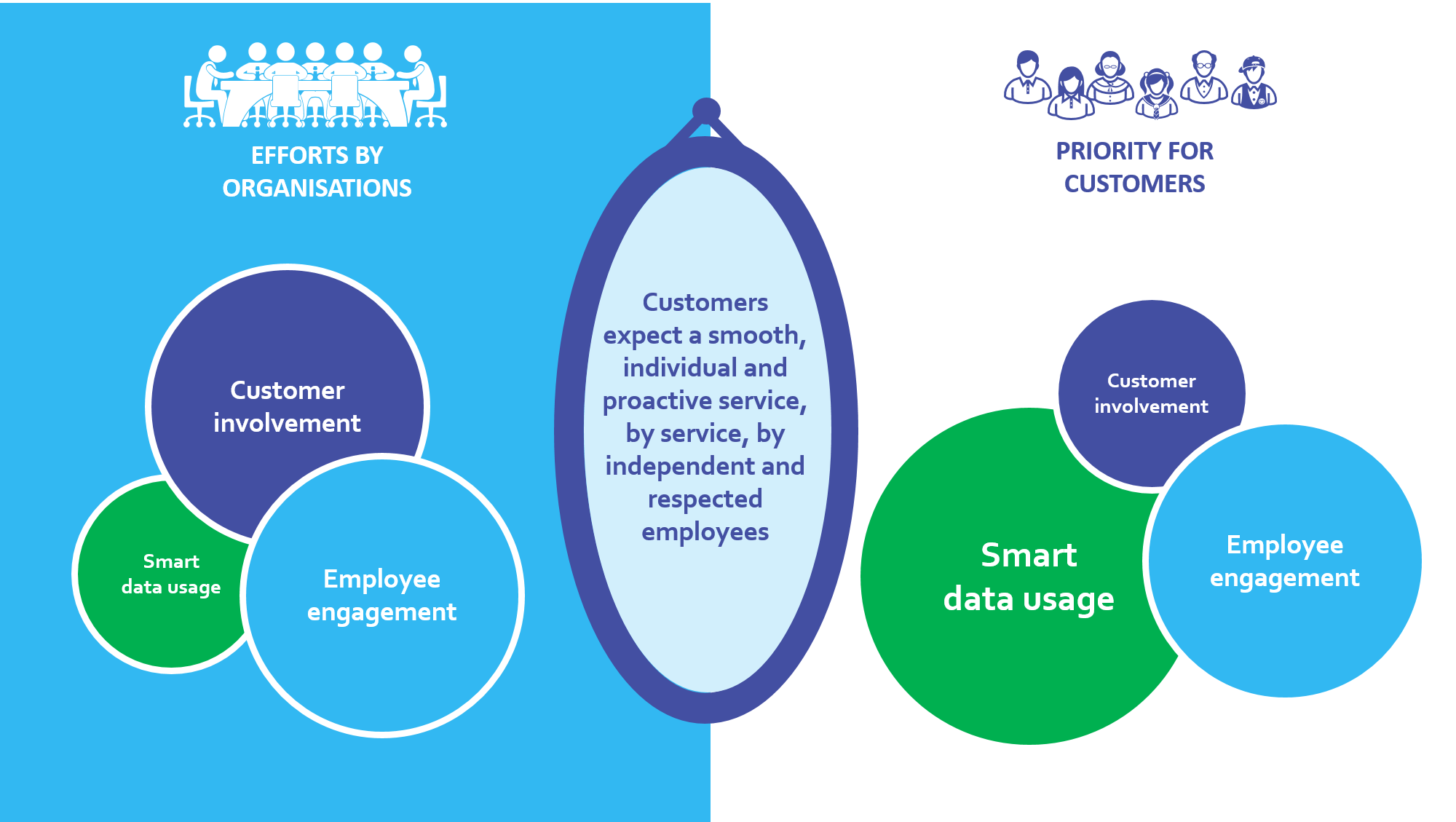 EFFORTS BY ORGANISATIONS

Customer involvement

Smart data usage

Employee engagement

Customers expect a smooth, individual and proactive service, by service, by independent and respected employees

PRIORITY FOR CUSTOMERS

Customer involvement

Smart data usage

Employee engagement